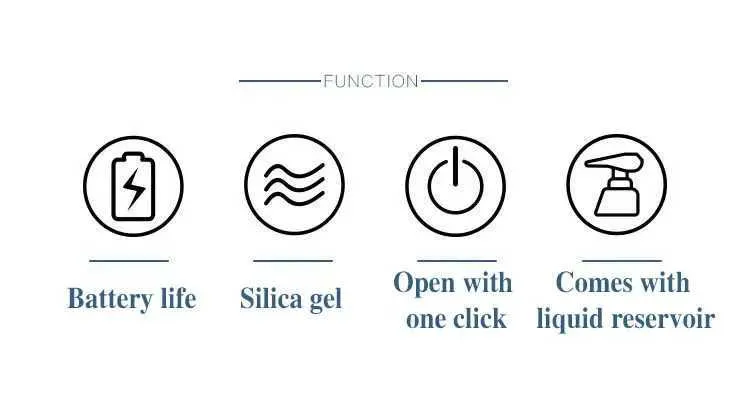 FUNCTION

Battery life

Silica gel

Open with one click

Comes with liquid reservoir